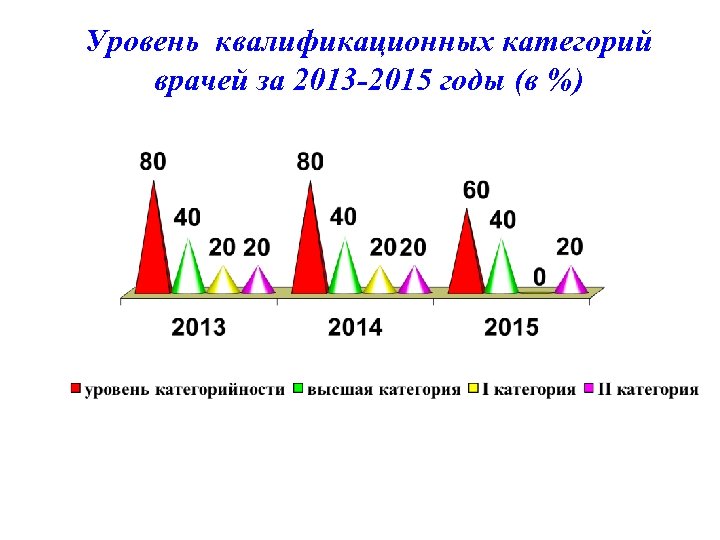 Уровень квалификационных категорий врачей за 2013-2015 годы (в %)

80 40 20 20
80 40 20 20
60 40 0 20

2013 2014 2015

уровень категорийности высшая категория I категория II категория